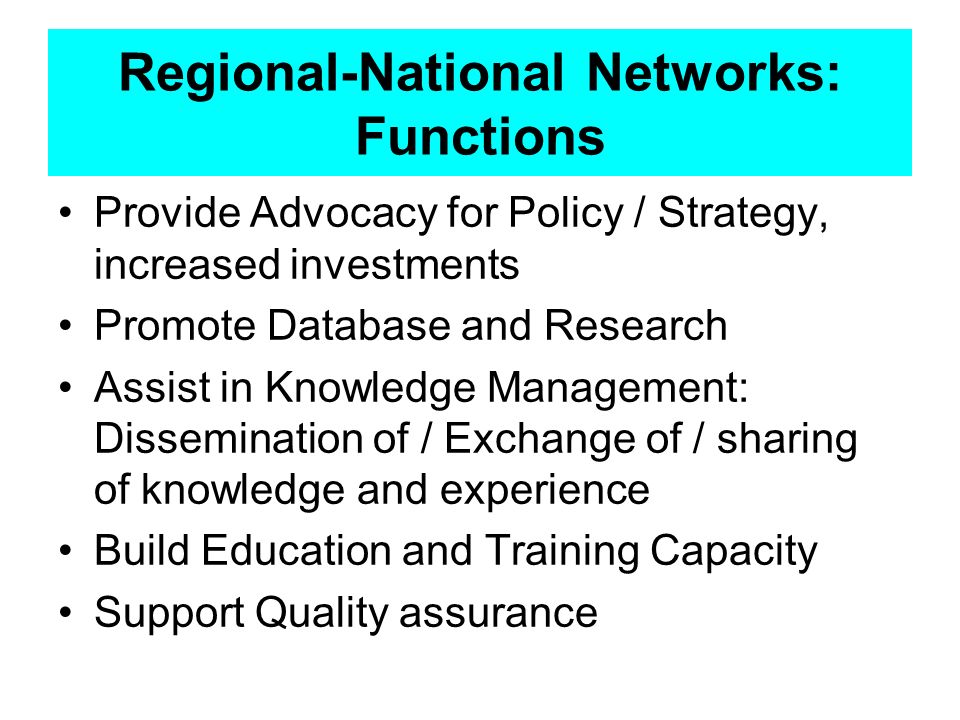 Regional-National Networks: Functions

• Provide Advocacy for Policy / Strategy, increased investments
• Promote Database and Research
• Assist in Knowledge Management: Dissemination of / Exchange of / sharing of knowledge and experience
• Build Education and Training Capacity
• Support Quality assurance